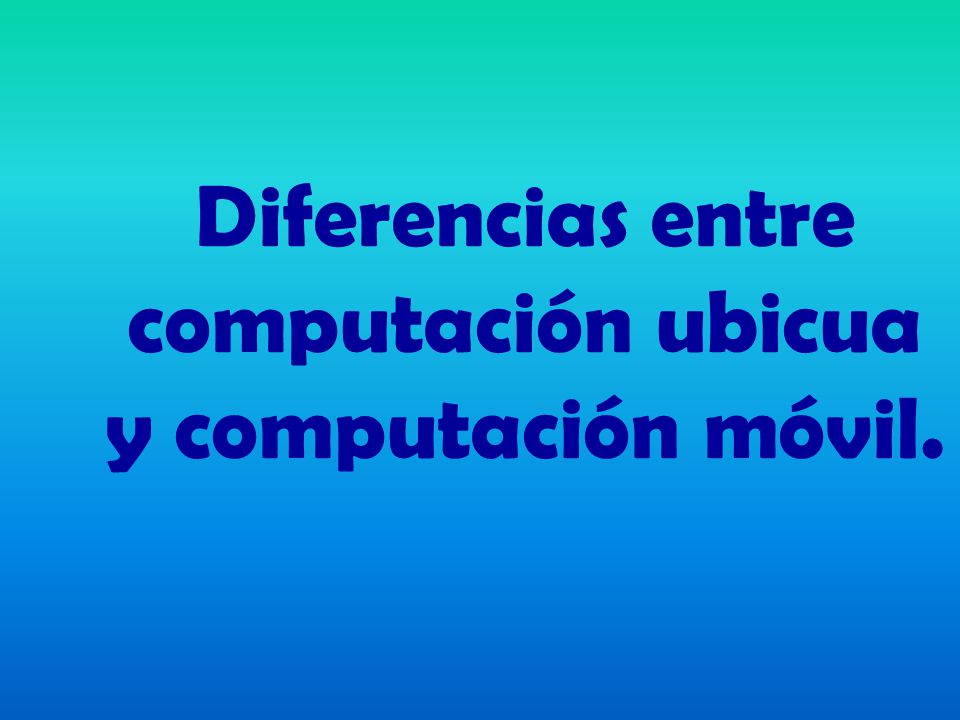 Diferencias entre computación ubicua y computación móvil.